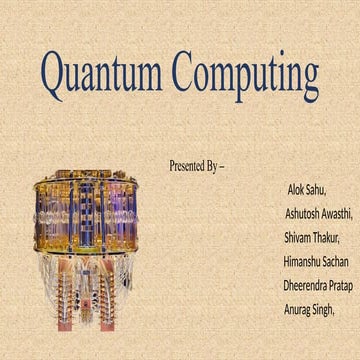 Quantum Computing

Presented By –

Alok Sahu,

Ashutosh Awasthi,

Shivam Thakur,

Himanshu Sachan

Dheerendra Pratap

Anurag Singh,